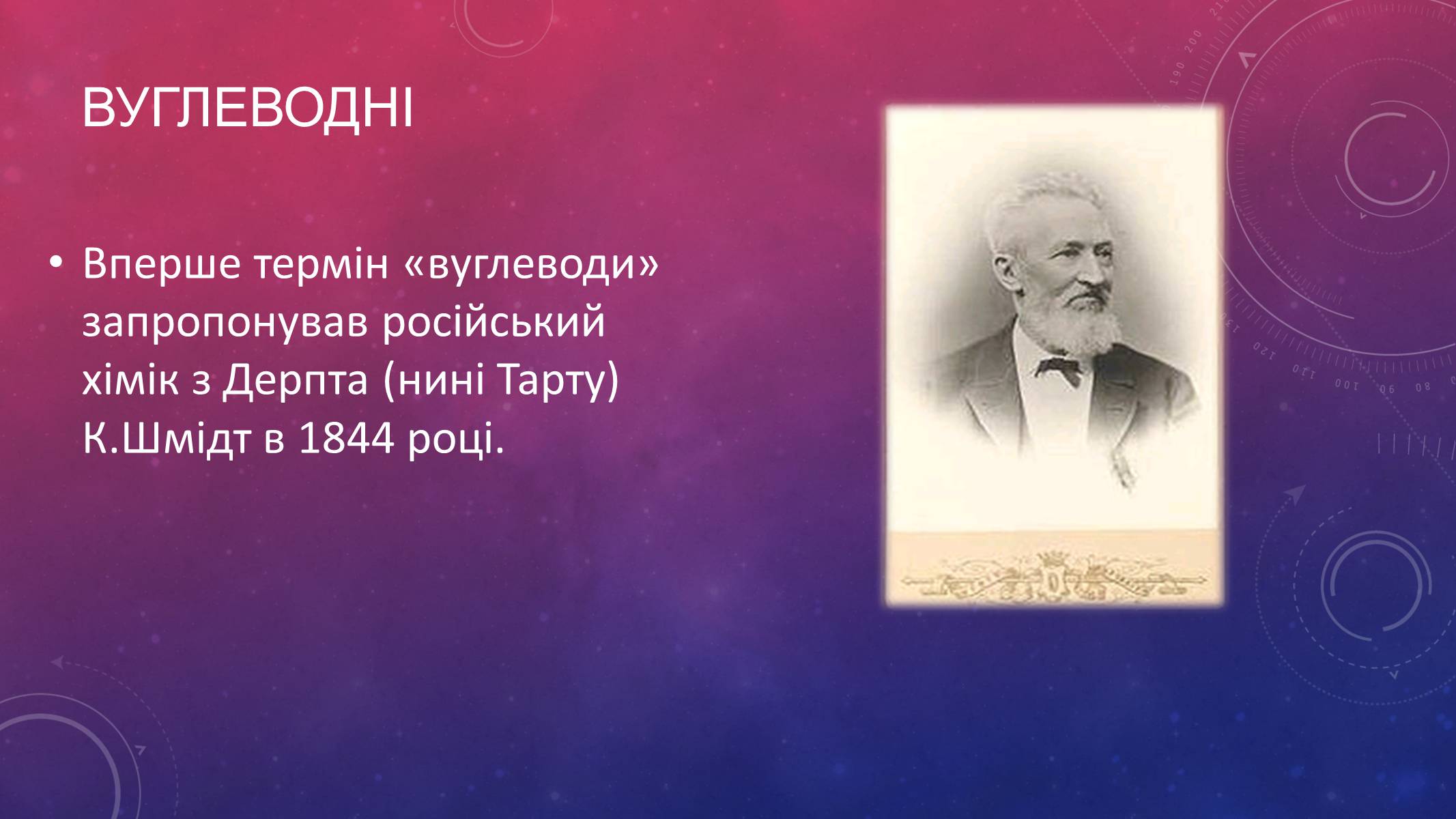 ВУГЛЕВОДНІ

• Вперше термін «вуглеводи» запропонував російський хімік з Дерпта (нині Тарту) К.Шмідт в 1844 році.